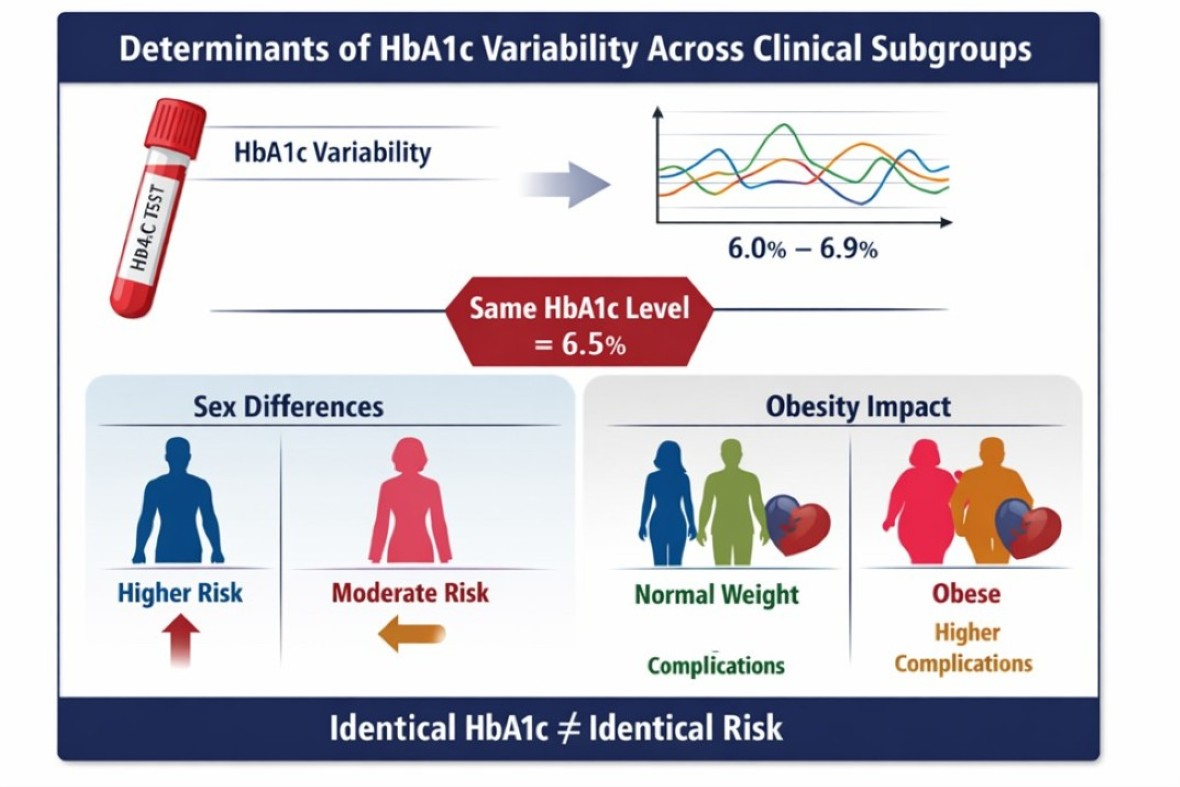 Determinants of HbA1c Variability Across Clinical Subgroups

HbA1c Variability

HbA₁C TSST

6.0% – 6.9%

Same HbA1c Level = 6.5%

Sex Differences

Higher Risk

Moderate Risk

Obesity Impact

Normal Weight

Complications

Obese

Higher Complications

Identical HbA1c $\neq$ Identical Risk